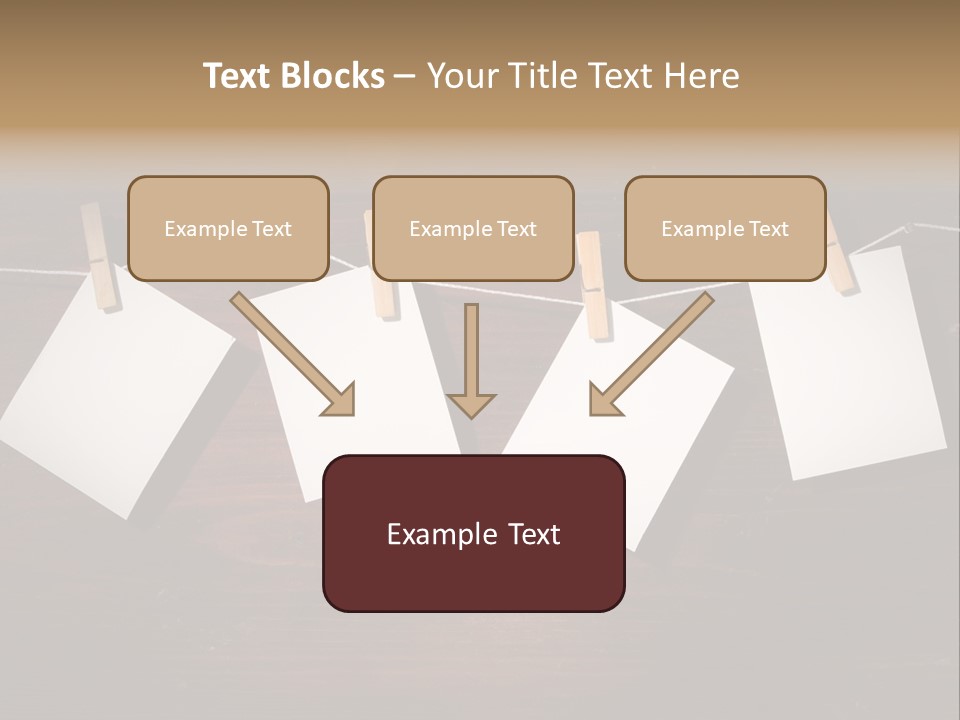 Text Blocks – Your Title Text Here

Example Text

Example Text

Example Text

Example Text